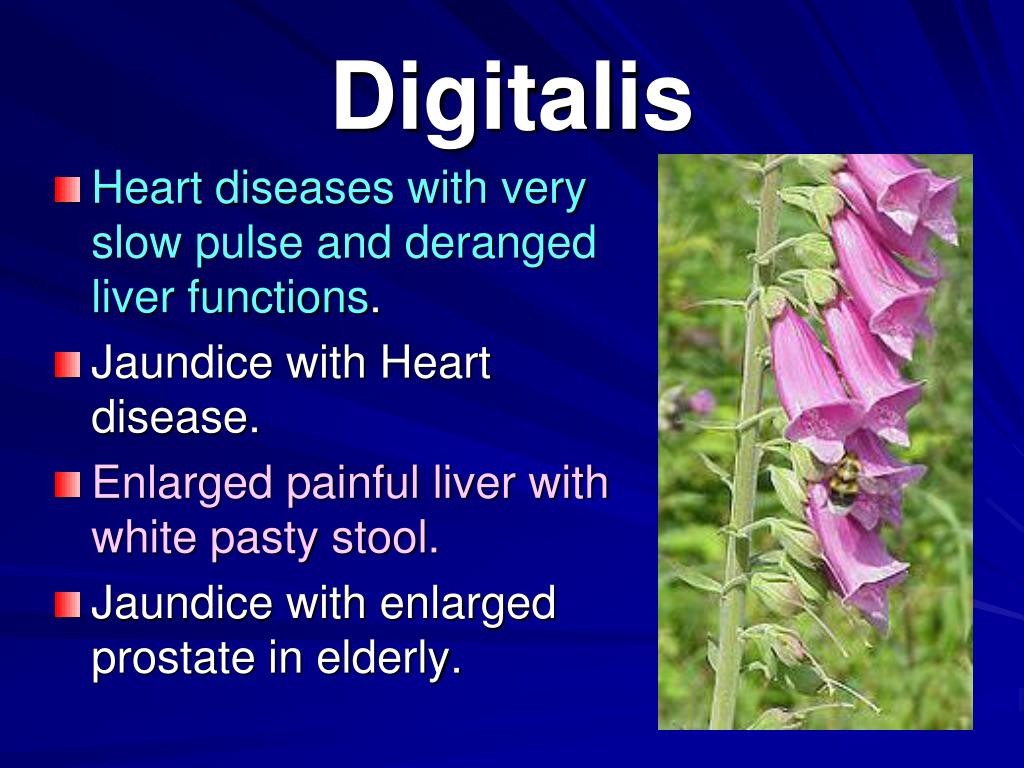 Digitalis

Heart diseases with very slow pulse and deranged liver functions.

Jaundice with Heart disease.

Enlarged painful liver with white pasty stool.

Jaundice with enlarged prostate in elderly.